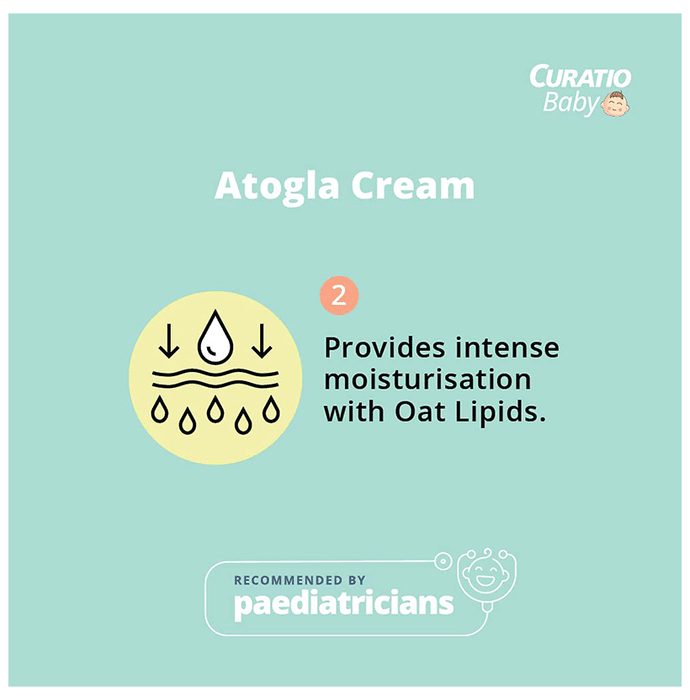 CURATIO Baby

Atogla Cream

2

Provides intense moisturisation with Oat Lipids.

RECOMMENDED BY paediatricians